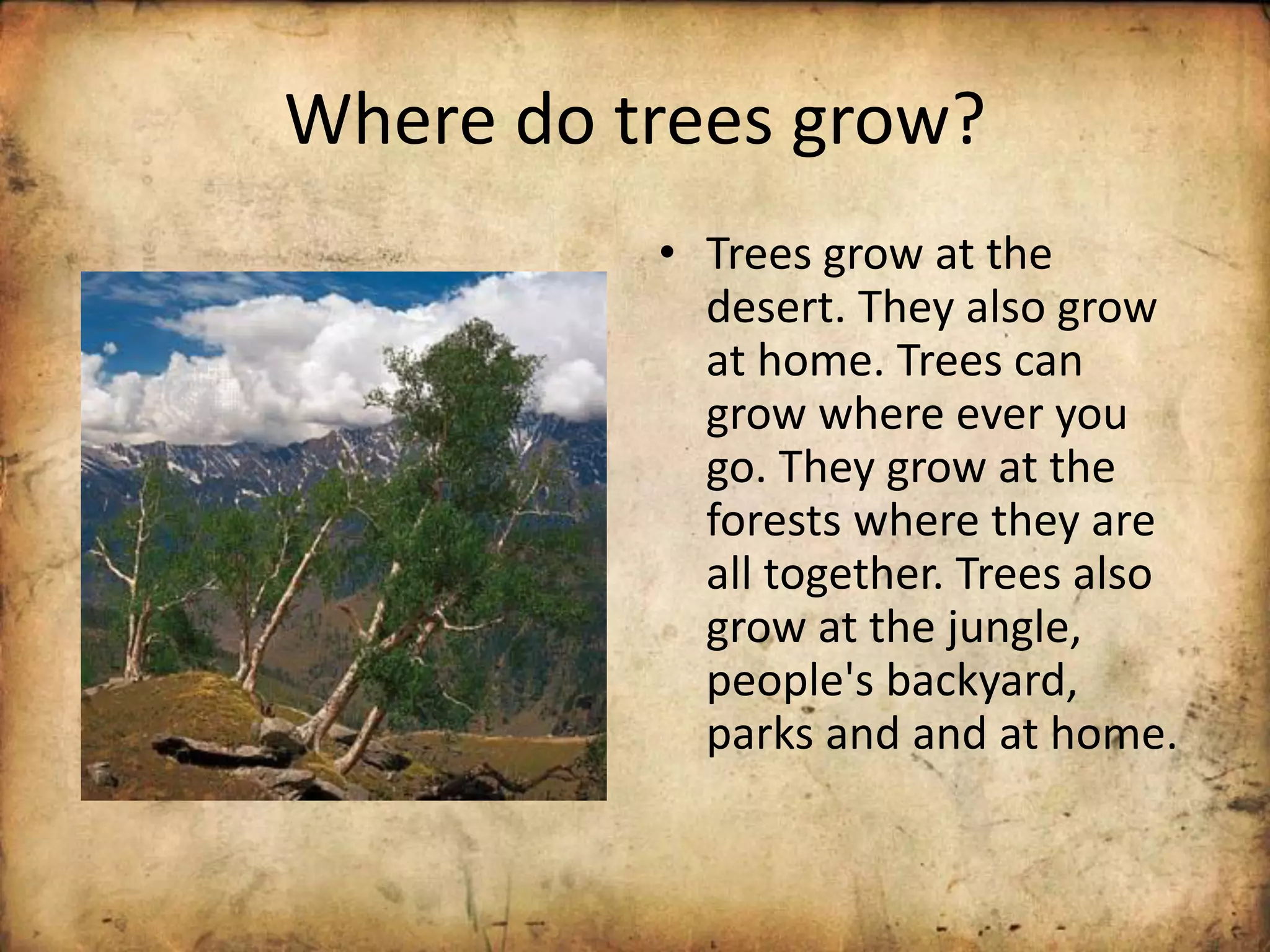 Where do trees grow?

• Trees grow at the desert. They also grow at home. Trees can grow where ever you go. They grow at the forests where they are all together. Trees also grow at the jungle, people's backyard, parks and and at home.